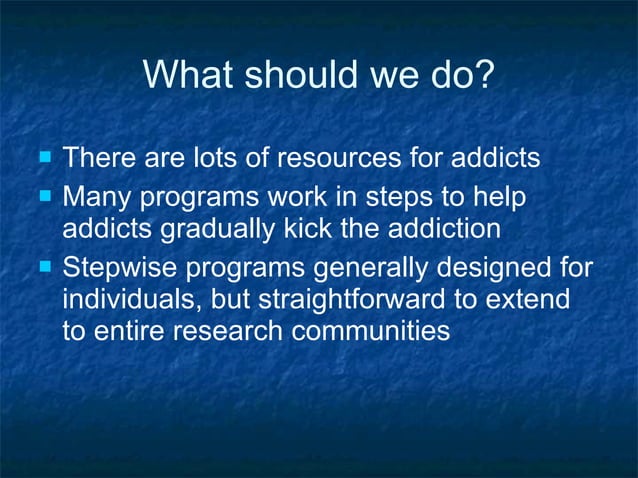 What should we do?

- There are lots of resources for addicts
- Many programs work in steps to help addicts gradually kick the addiction
- Stepwise programs generally designed for individuals, but straightforward to extend to entire research communities